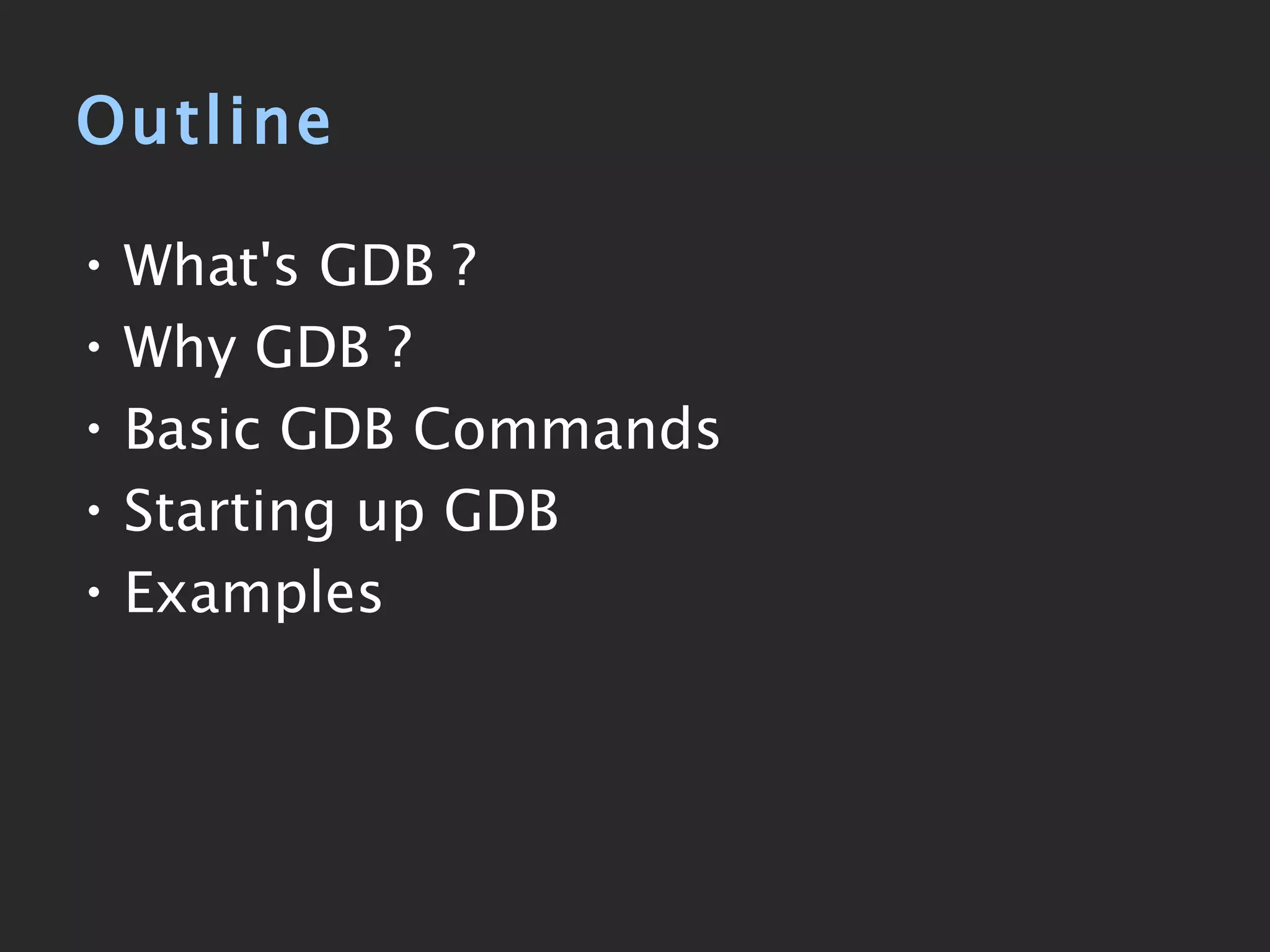 Outline

• What's GDB ?
• Why GDB ?
• Basic GDB Commands
• Starting up GDB
• Examples